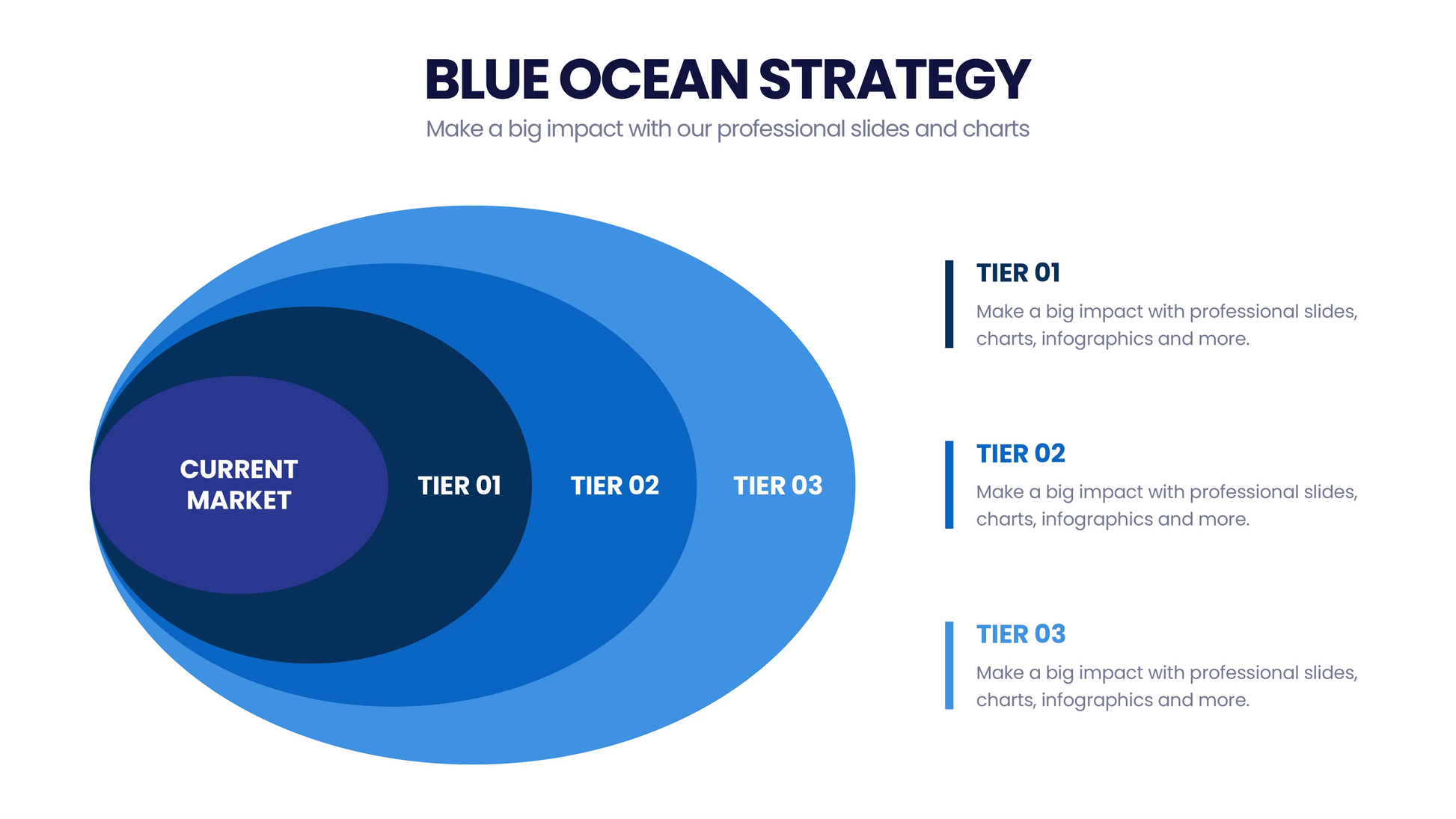 BLUE OCEAN STRATEGY

Make a big impact with our professional slides and charts

CURRENT MARKET

TIER 01

TIER 02

TIER 03

TIER 01

Make a big impact with professional slides, charts, infographics and more.

TIER 02

Make a big impact with professional slides, charts, infographics and more.

TIER 03

Make a big impact with professional slides, charts, infographics and more.